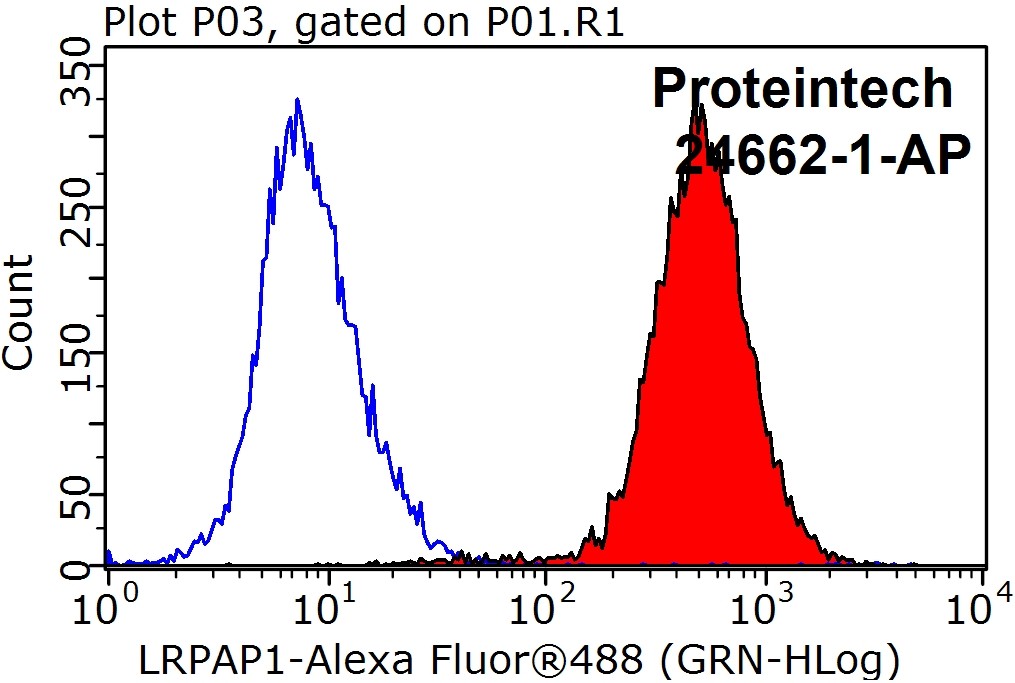 Plot P03, gated on P01.R1

Proteintech
24662-1-AP

Count

350
250
150
50
0

$10^0$ $10^1$ $10^2$ $10^3$ $10^4$

LRPAP1-Alexa Fluor®488 (GRN-HLog)